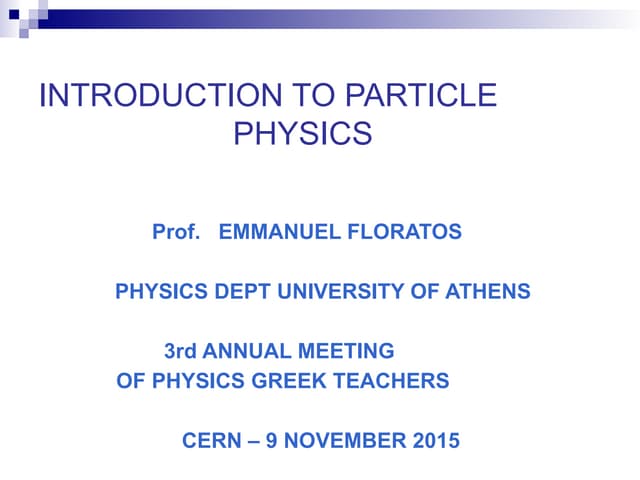 INTRODUCTION TO PARTICLE PHYSICS

Prof. EMMANUEL FLORATOS

PHYSICS DEPT UNIVERSITY OF ATHENS

3rd ANNUAL MEETING
OF PHYSICS GREEK TEACHERS

CERN – 9 NOVEMBER 2015